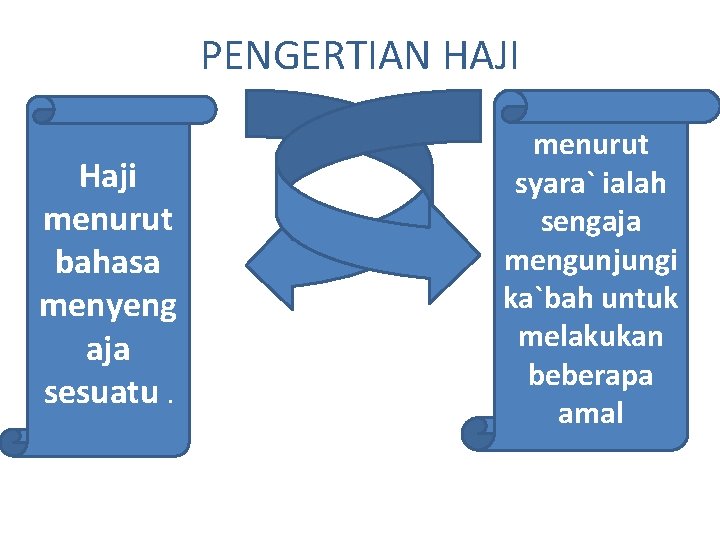 PENGERTIAN HAJI

Haji menurut bahasa menyeng aja sesuatu .

menurut syara` ialah sengaja mengunjungi ka`bah untuk melakukan beberapa amal